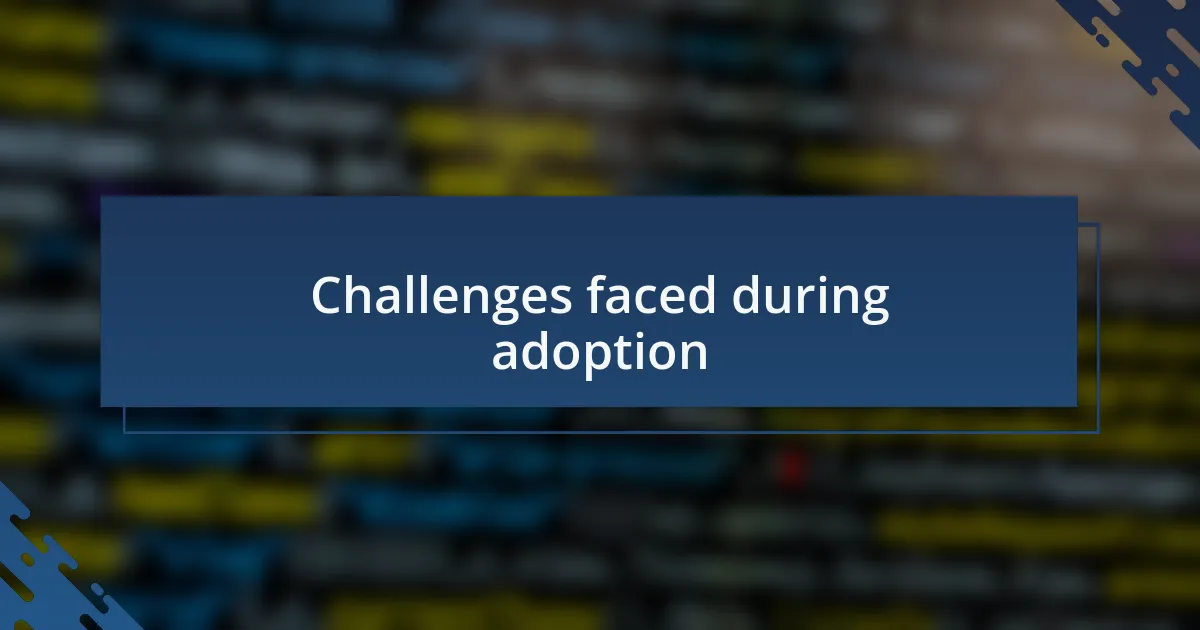 Challenges faced during adoption